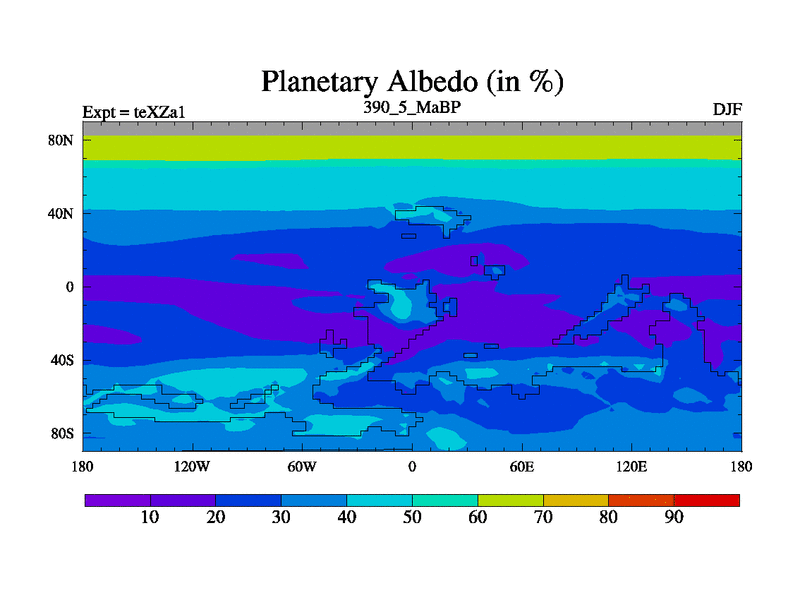 Planetary Albedo (in %)

Expt = teXZa1
390_5_MaBP
DJF

80N
40N
0
40S
80S

180
120W
60W
0
60E
120E
180

10
20
30
40
50
60
70
80
90